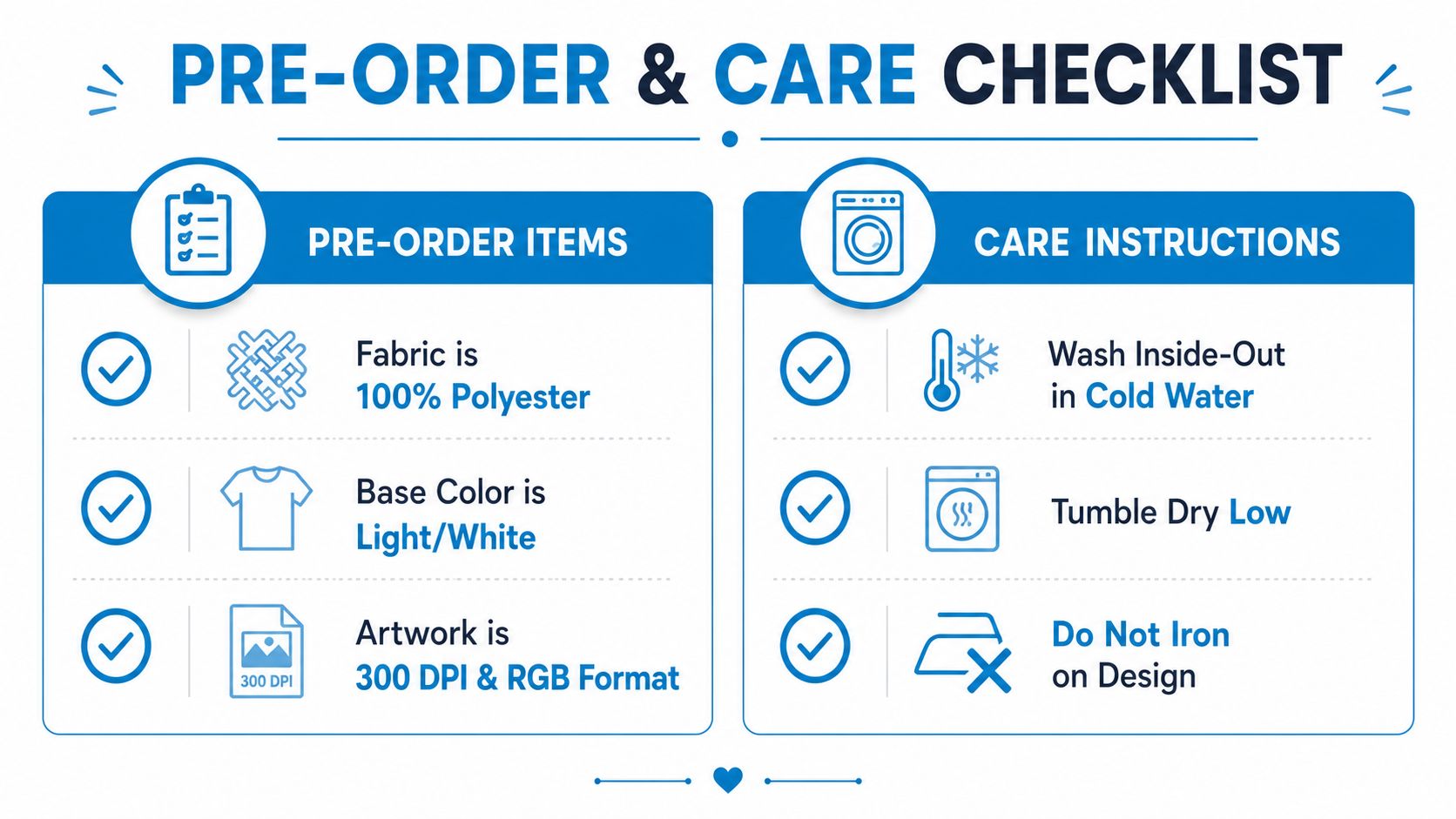 PRE-ORDER & CARE CHECKLIST

PRE-ORDER ITEMS

Fabric is
100% Polyester

Base Color is
Light/White

300 DPI

Artwork is
300 DPI & RGB Format

CARE INSTRUCTIONS

Wash Inside-Out
in Cold Water

Tumble Dry Low

Do Not Iron
on Design